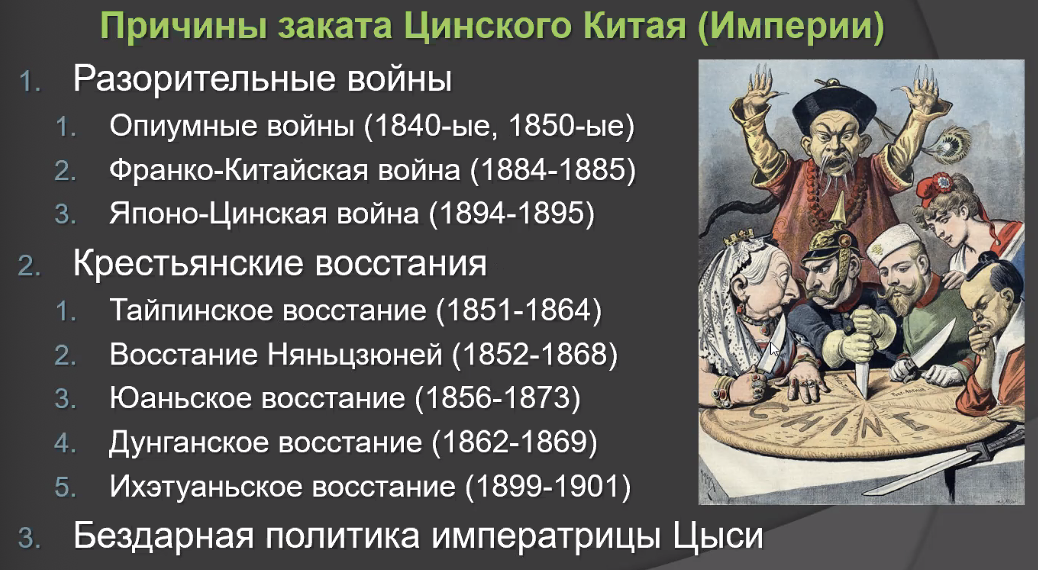 Причины заката Цинского Китая (Империи)

1. Разорительные войны
 1. Опиумные войны (1840-ые, 1850-ые)
 2. Франко-Китайская война (1884-1885)
 3. Японо-Цинская война (1894-1895)
2. Крестьянские восстания
 1. Тайпинское восстание (1851-1864)
 2. Восстание Няньцзюней (1852-1868)
 3. Юаньское восстание (1856-1873)
 4. Дунганское восстание (1862-1869)
 5. Ихэтуаньское восстание (1899-1901)
3. Бездарная политика императрицы Цыси

CHINE